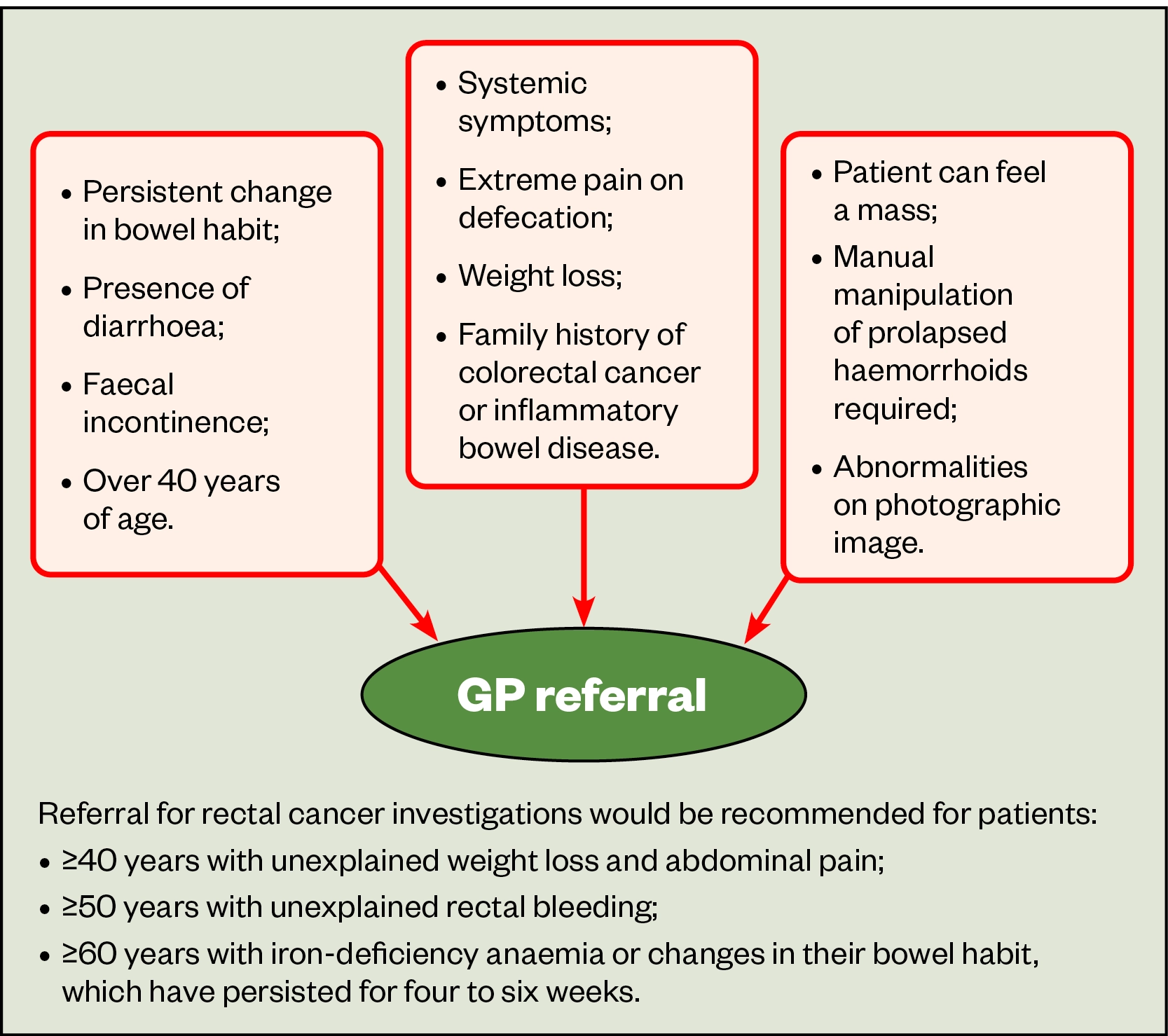 • Persistent change in bowel habit;
• Presence of diarrhoea;
• Faecal incontinence;
• Over 40 years of age.

• Systemic symptoms;
• Extreme pain on defecation;
• Weight loss;
• Family history of colorectal cancer or inflammatory bowel disease.

• Patient can feel a mass;
• Manual manipulation of prolapsed haemorrhoids required;
• Abnormalities on photographic image.

GP referral

Referral for rectal cancer investigations would be recommended for patients:
• ≥40 years with unexplained weight loss and abdominal pain;
• ≥50 years with unexplained rectal bleeding;
• ≥60 years with iron-deficiency anaemia or changes in their bowel habit, which have persisted for four to six weeks.